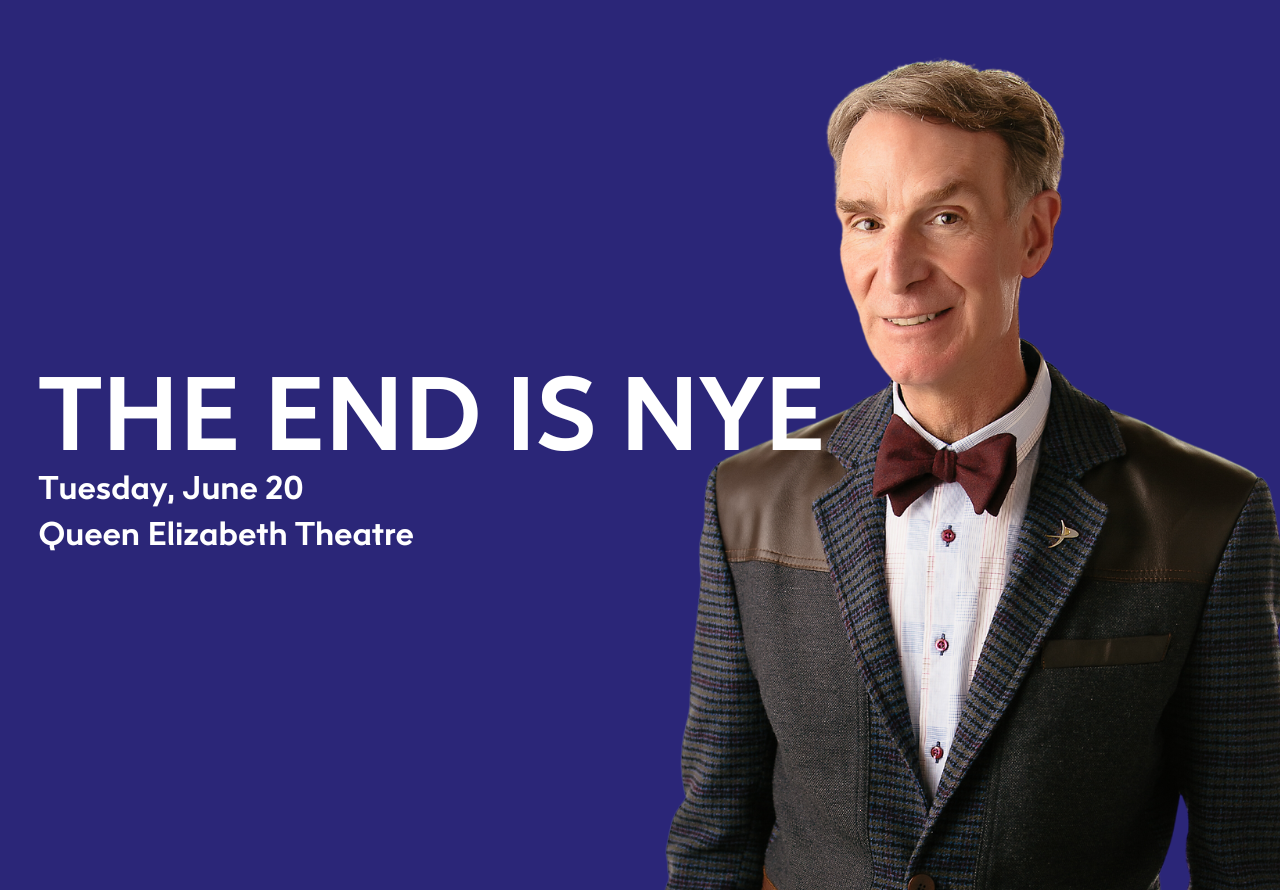 THE END IS NYE

Tuesday, June 20
Queen Elizabeth Theatre